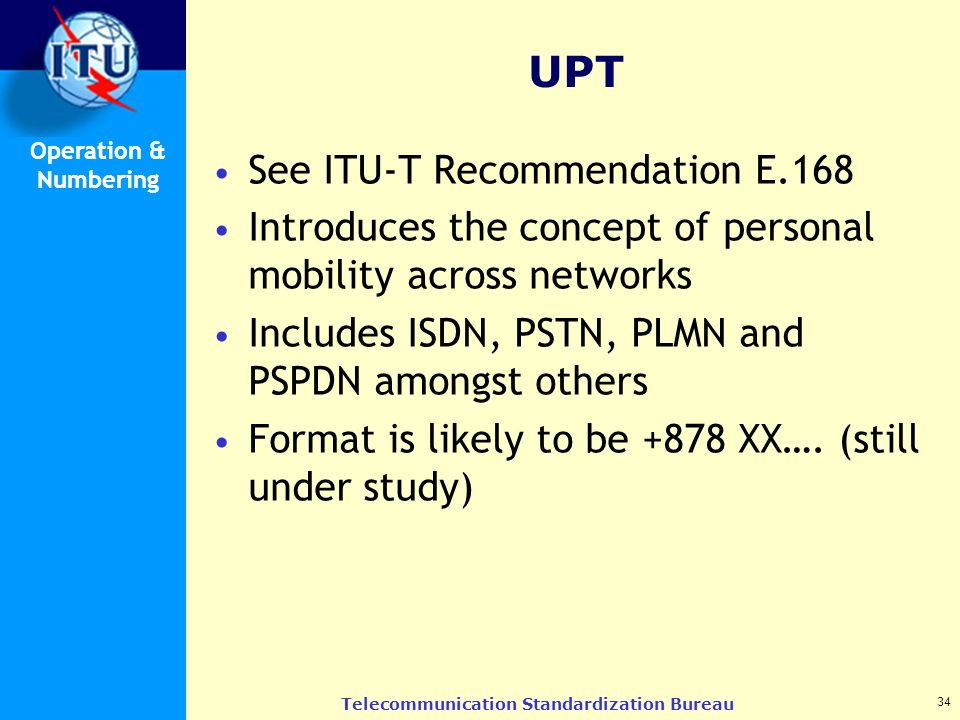 ITU

Operation & Numbering

UPT

• See ITU-T Recommendation E.168
• Introduces the concept of personal mobility across networks
• Includes ISDN, PSTN, PLMN and PSPDN amongst others
• Format is likely to be +878 XX…. (still under study)

Telecommunication Standardization Bureau

34